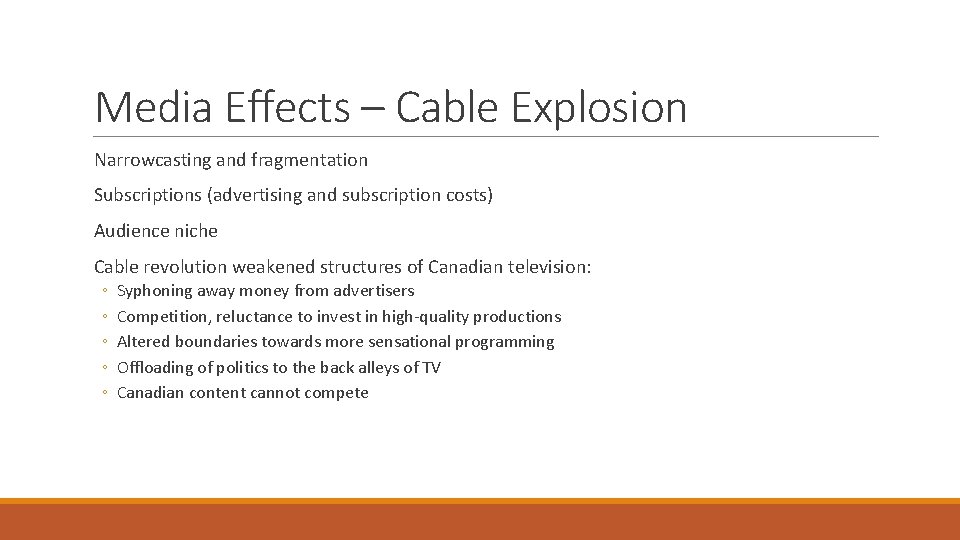 Media Effects – Cable Explosion

Narrowcasting and fragmentation

Subscriptions (advertising and subscription costs)

Audience niche

Cable revolution weakened structures of Canadian television:

◦ Syphoning away money from advertisers
◦ Competition, reluctance to invest in high-quality productions
◦ Altered boundaries towards more sensational programming
◦ Offloading of politics to the back alleys of TV
◦ Canadian content cannot compete